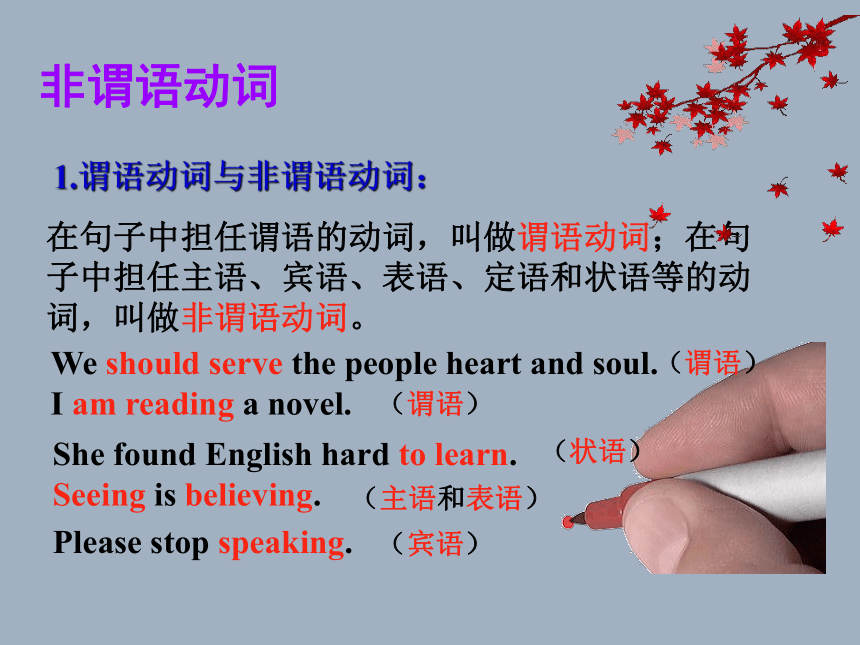 非谓语动词

1.谓语动词与非谓语动词：

在句子中担任谓语的动词，叫做谓语动词；在句子中担任主语、宾语、表语、定语和状语等的动词，叫做非谓语动词。

We should serve the people heart and soul.（谓语）
I am reading a novel. （谓语）
She found English hard to learn. （状语）
Seeing is believing. （主语和表语）
Please stop speaking. （宾语）